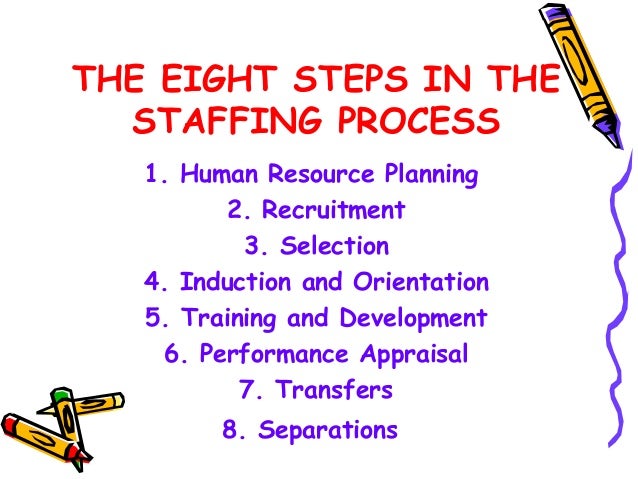 THE EIGHT STEPS IN THE STAFFING PROCESS

1. Human Resource Planning
2. Recruitment
3. Selection
4. Induction and Orientation
5. Training and Development
6. Performance Appraisal
7. Transfers
8. Separations